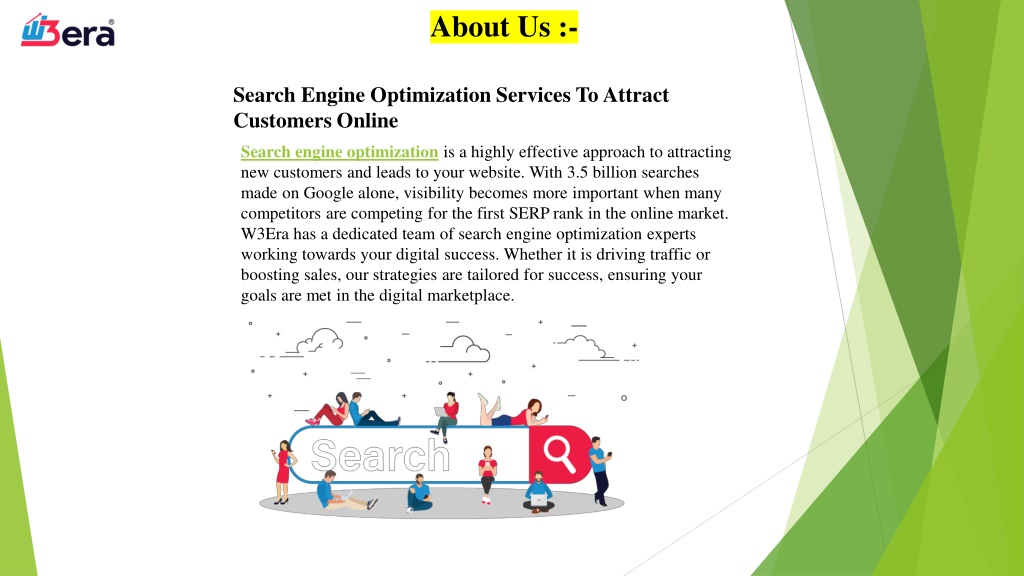 W3era®

About Us :-

Search Engine Optimization Services To Attract Customers Online

Search engine optimization is a highly effective approach to attracting new customers and leads to your website. With 3.5 billion searches made on Google alone, visibility becomes more important when many competitors are competing for the first SERP rank in the online market. W3Era has a dedicated team of search engine optimization experts working towards your digital success. Whether it is driving traffic or boosting sales, our strategies are tailored for success, ensuring your goals are met in the digital marketplace.

Search